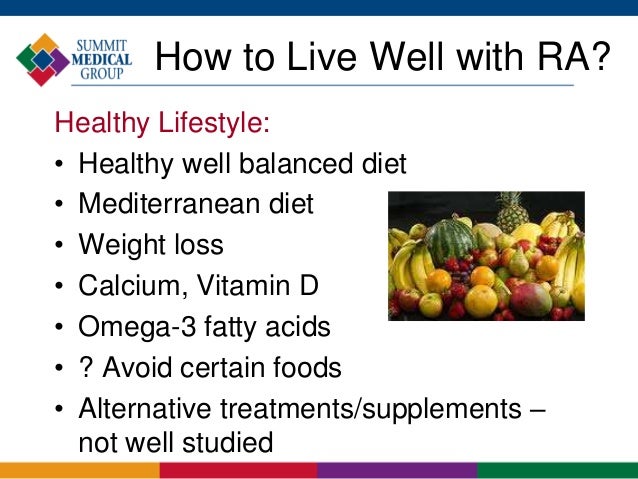 SUMMIT MEDICAL GROUP

How to Live Well with RA?

Healthy Lifestyle:
• Healthy well balanced diet
• Mediterranean diet
• Weight loss
• Calcium, Vitamin D
• Omega-3 fatty acids
• ? Avoid certain foods
• Alternative treatments/supplements – not well studied